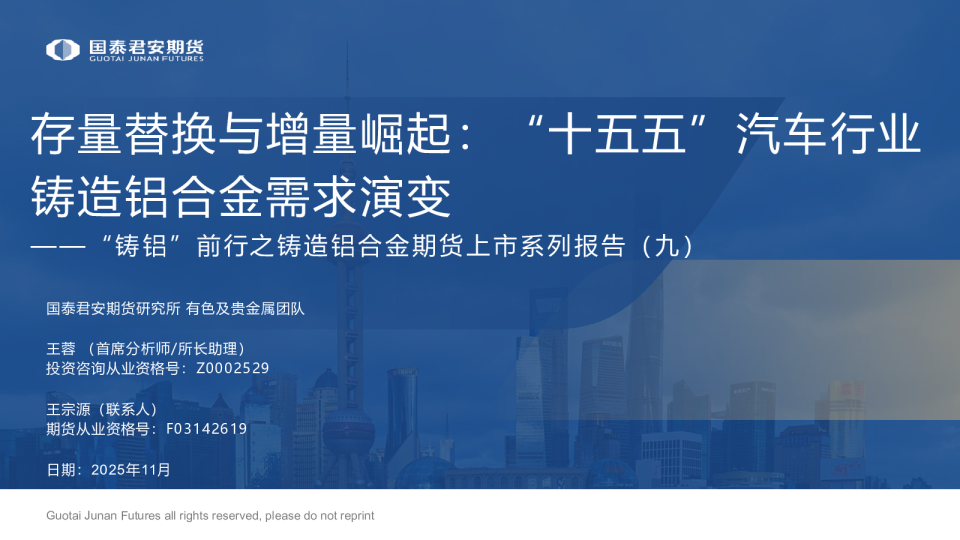 国泰君安期货
GUOTAI JUNAN FUTURES

存量替换与增量崛起：“十五五”汽车行业铸造铝合金需求演变
——“铸铝”前行之铸造铝合金期货上市系列报告（九）

国泰君安期货研究所 有色及贵金属团队

王蓉 （首席分析师/所长助理）
投资咨询从业资格号：Z0002529

王宗源（联系人）
期货从业资格号：F03142619

日期：2025年11月

Guotai Junan Futures all rights reserved, please do not reprint